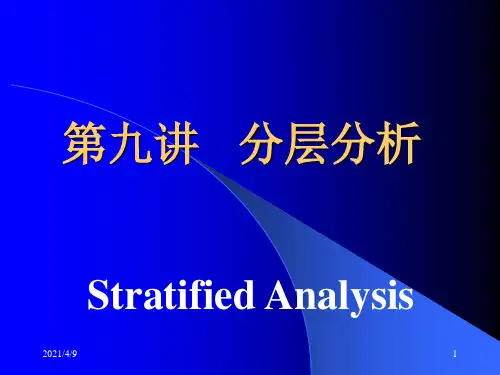 第九讲　分层分析

Stratified Analysis

2021/4/9

1